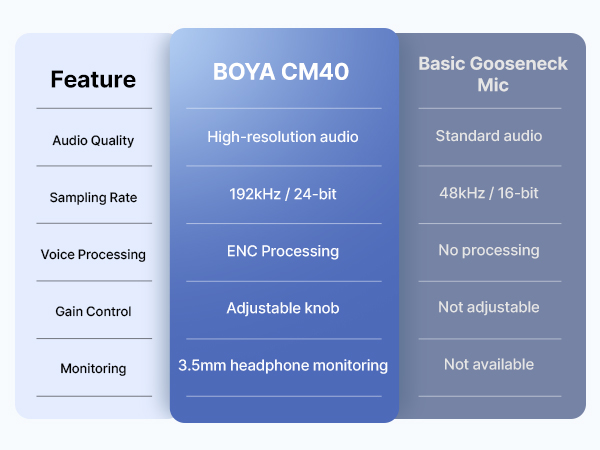 | Feature | BOYA CM40 | Basic Gooseneck Mic |
|---|---|---|
| Audio Quality | High-resolution audio | Standard audio |
| Sampling Rate | 192kHz / 24-bit | 48kHz / 16-bit |
| Voice Processing | ENC Processing | No processing |
| Gain Control | Adjustable knob | Not adjustable |
| Monitoring | 3.5mm headphone monitoring | Not available |